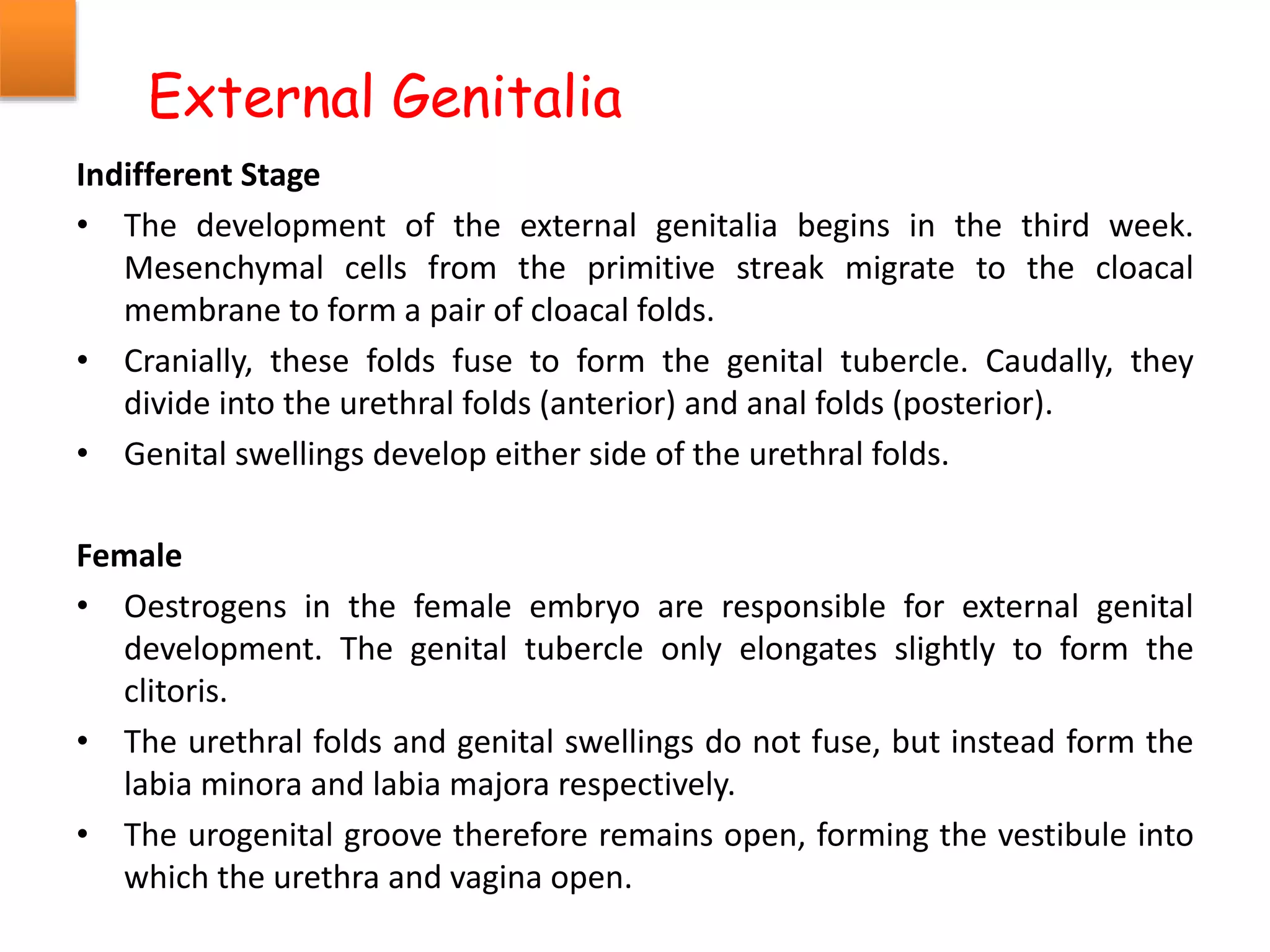 External Genitalia

Indifferent Stage

• The development of the external genitalia begins in the third week. Mesenchymal cells from the primitive streak migrate to the cloacal membrane to form a pair of cloacal folds.

• Cranially, these folds fuse to form the genital tubercle. Caudally, they divide into the urethral folds (anterior) and anal folds (posterior).

• Genital swellings develop either side of the urethral folds.

Female

• Oestrogens in the female embryo are responsible for external genital development. The genital tubercle only elongates slightly to form the clitoris.

• The urethral folds and genital swellings do not fuse, but instead form the labia minora and labia majora respectively.

• The urogenital groove therefore remains open, forming the vestibule into which the urethra and vagina open.